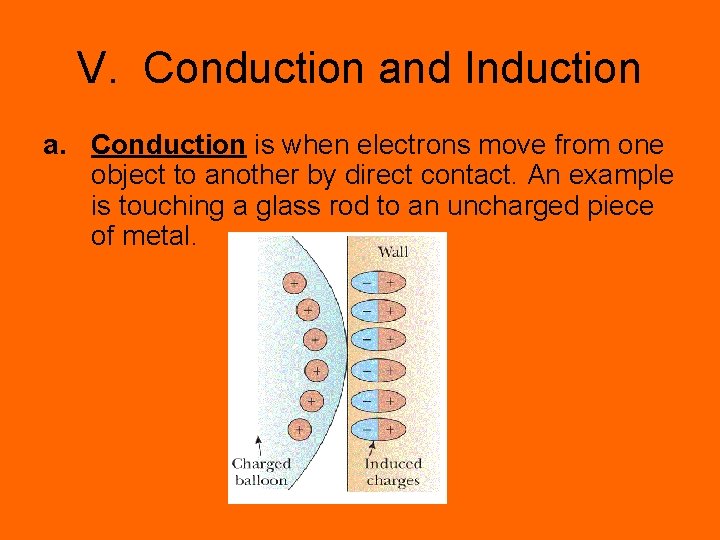 V. Conduction and Induction

a. Conduction is when electrons move from one object to another by direct contact. An example is touching a glass rod to an uncharged piece of metal.

Wall

+
+
+
+
+
+

− +
− +
− +
− +
− +
− +

Charged balloon

Induced charges